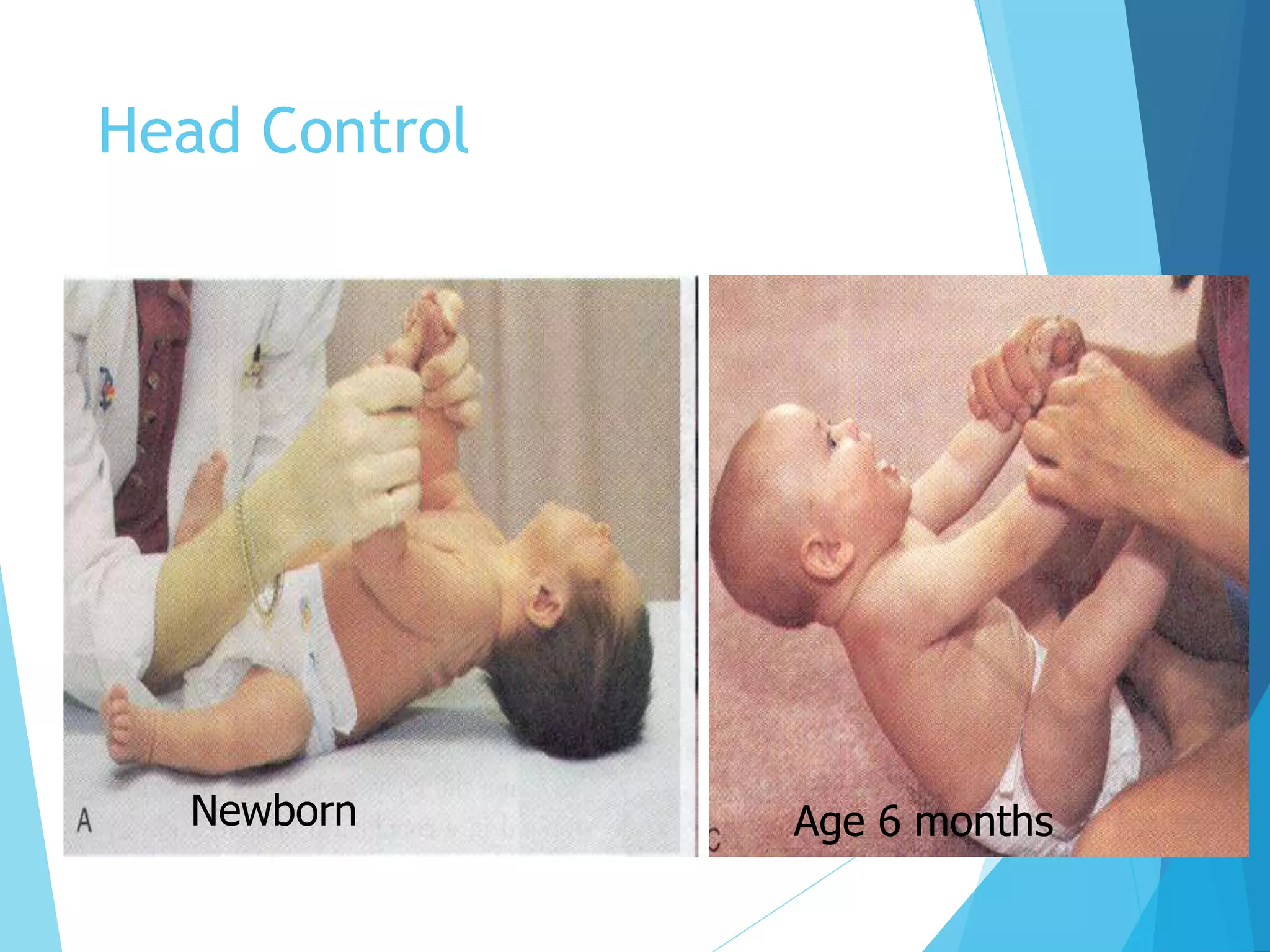 Head Control

A Newborn

C Age 6 months